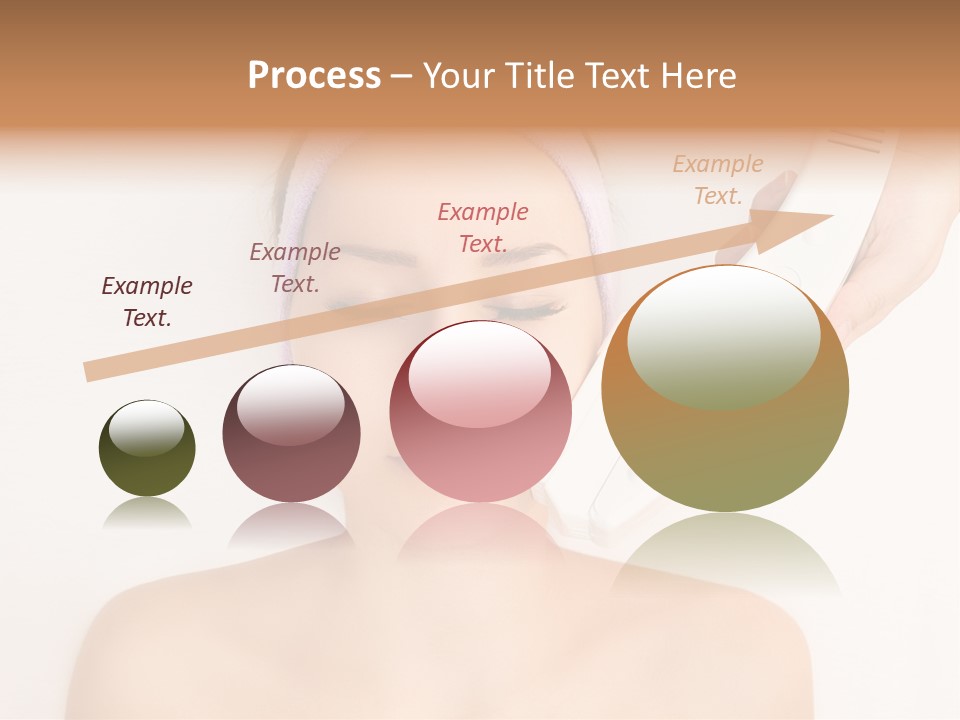 Process – Your Title Text Here

Example Text.

Example Text.

Example Text.

Example Text.